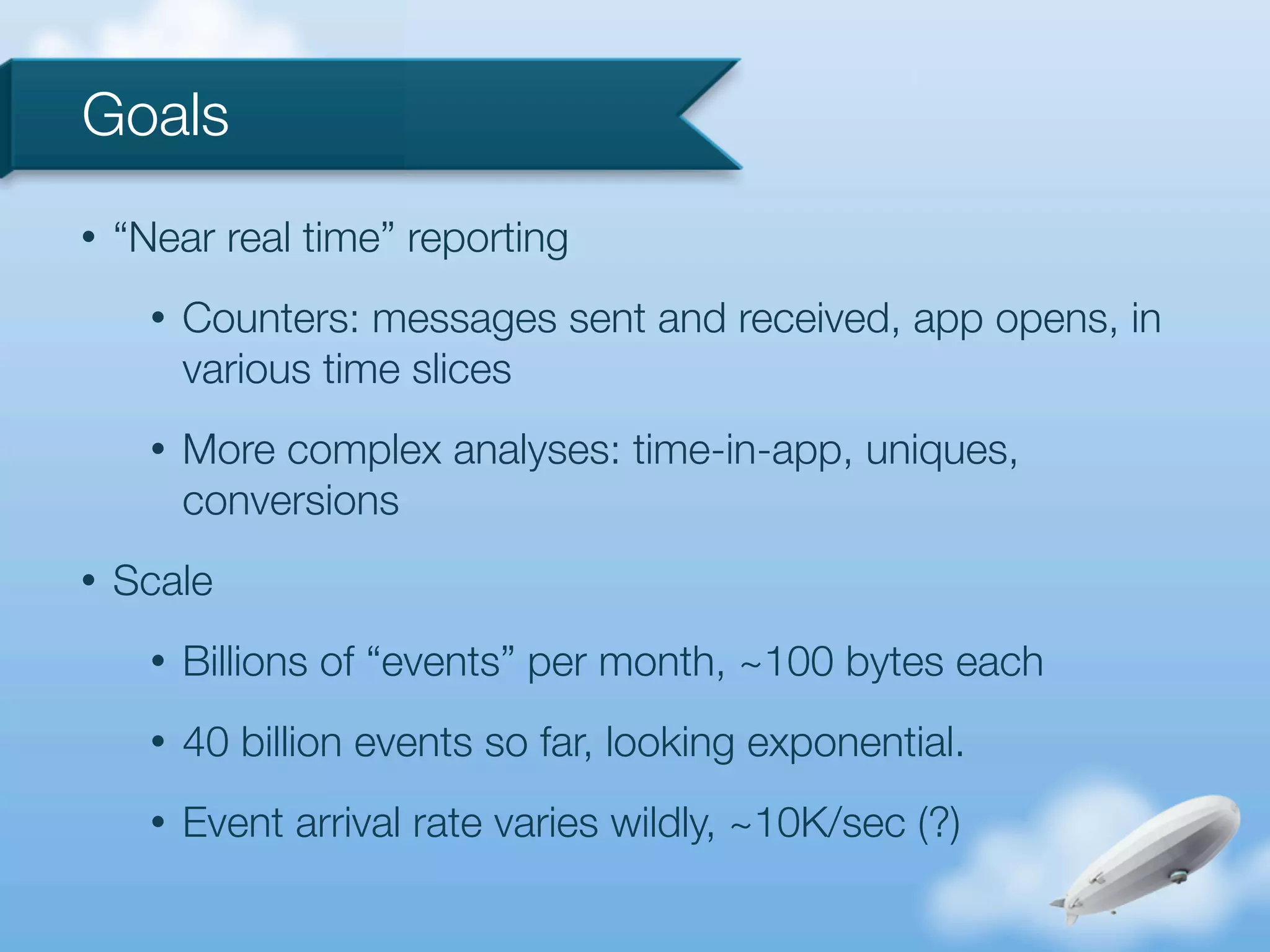 Goals

• “Near real time” reporting

• Counters: messages sent and received, app opens, in various time slices

• More complex analyses: time-in-app, uniques, conversions

• Scale

• Billions of “events” per month, ~100 bytes each

• 40 billion events so far, looking exponential.

• Event arrival rate varies wildly, ~10K/sec (?)